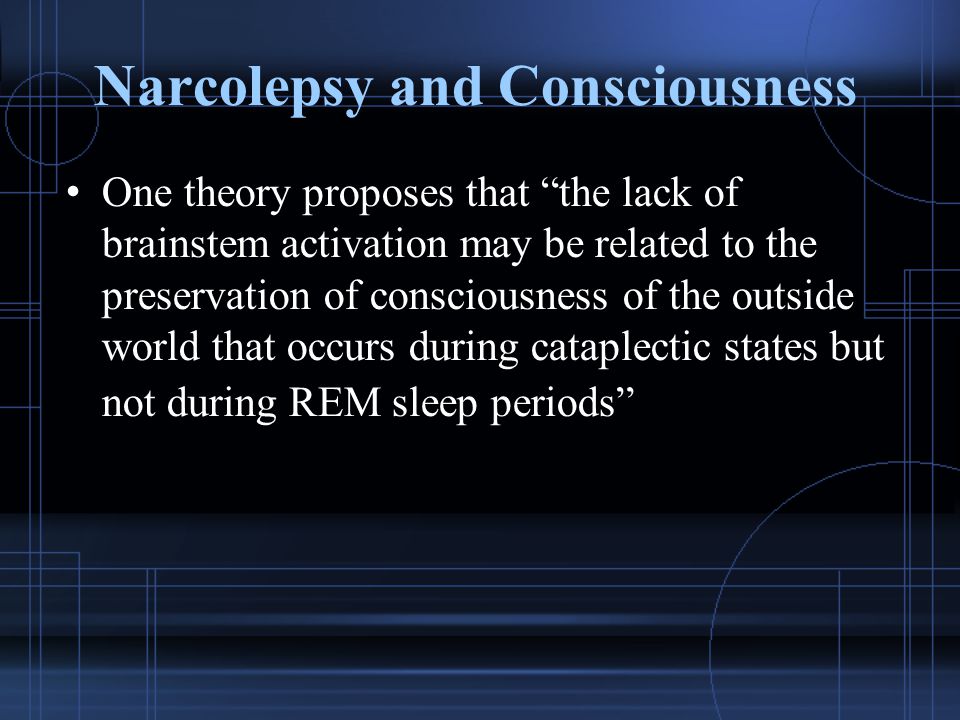 Narcolepsy and Consciousness

• One theory proposes that “the lack of brainstem activation may be related to the preservation of consciousness of the outside world that occurs during cataplectic states but not during REM sleep periods”